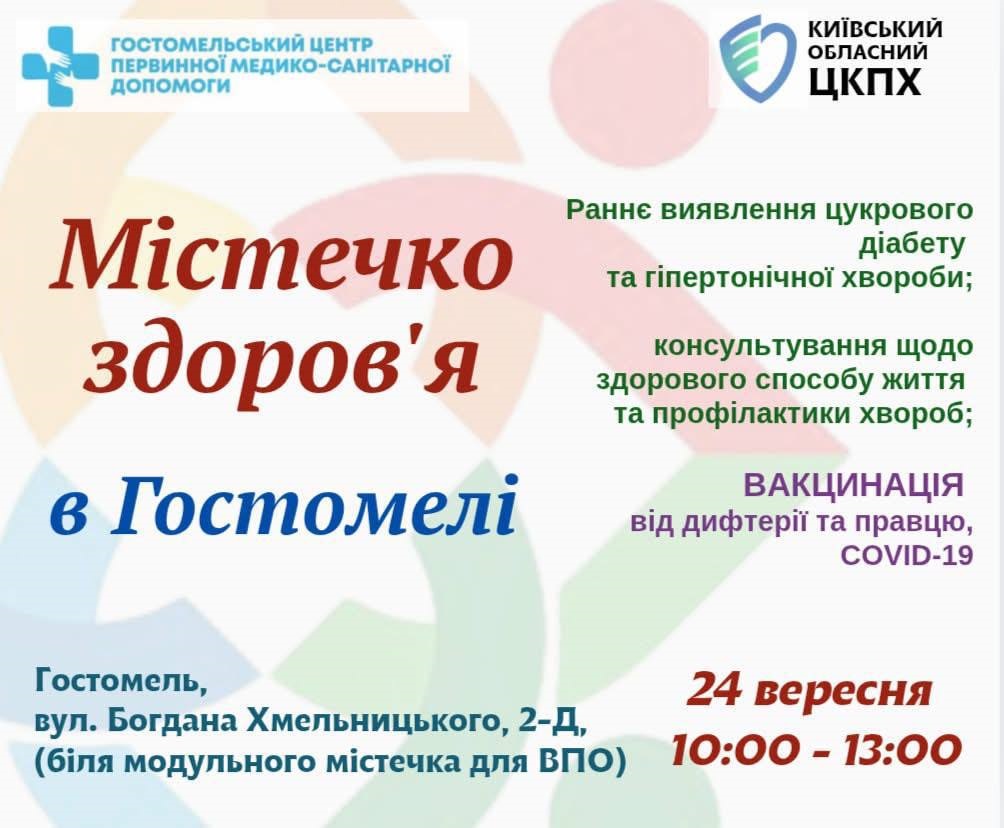 ГОСТОМЕЛЬСЬКИЙ ЦЕНТР ПЕРВИННОЇ МЕДИКО-САНІТАРНОЇ ДОПОМОГИ

КИЇВСЬКИЙ ОБЛАСНИЙ ЦКПХ

Містечко здоров'я

в Гостомелі

Раннє виявлення цукрового діабету та гіпертонічної хвороби;

консультування щодо здорового способу життя та профілактики хвороб;

ВАКЦИНАЦІЯ від дифтерії та правцю, COVID-19

Гостомель, вул. Богдана Хмельницького, 2-Д, (біля модульного містечка для ВПО)

24 вересня 10:00 - 13:00